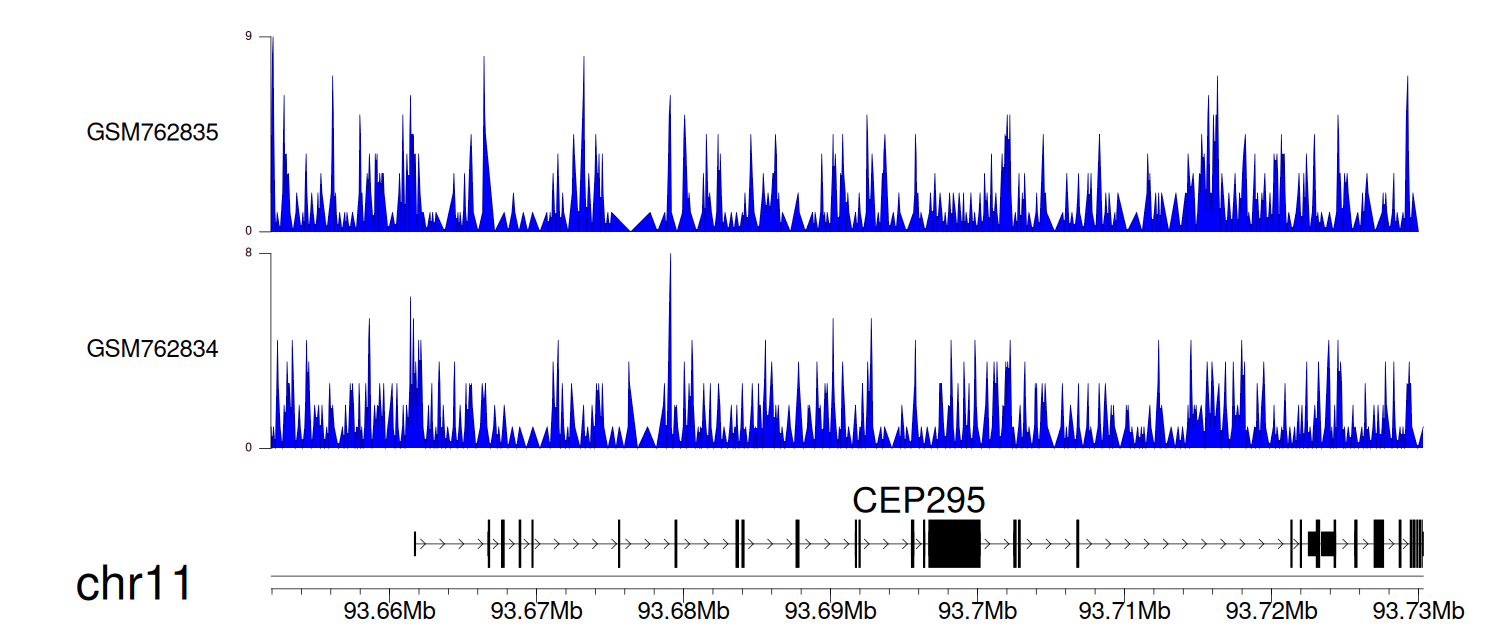 9
GSM762835
0
8
GSM762834
0
CEP295
chr11
93.66Mb 93.67Mb 93.68Mb 93.69Mb 93.7Mb 93.71Mb 93.72Mb 93.73Mb